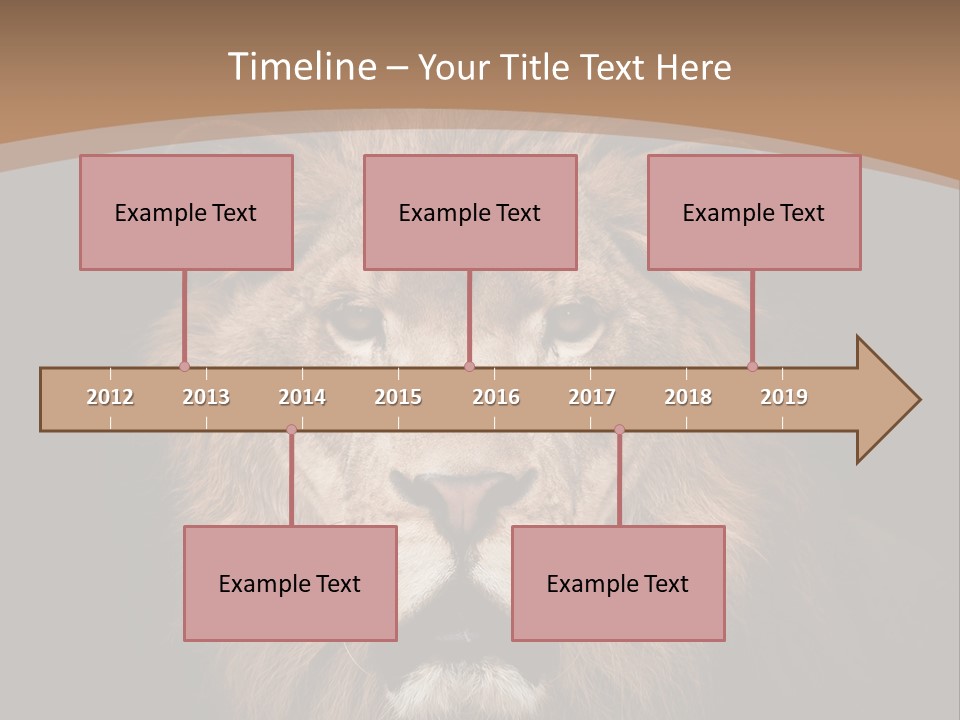 Timeline – Your Title Text Here

Example Text

Example Text

Example Text

2012 2013 2014 2015 2016 2017 2018 2019

Example Text

Example Text